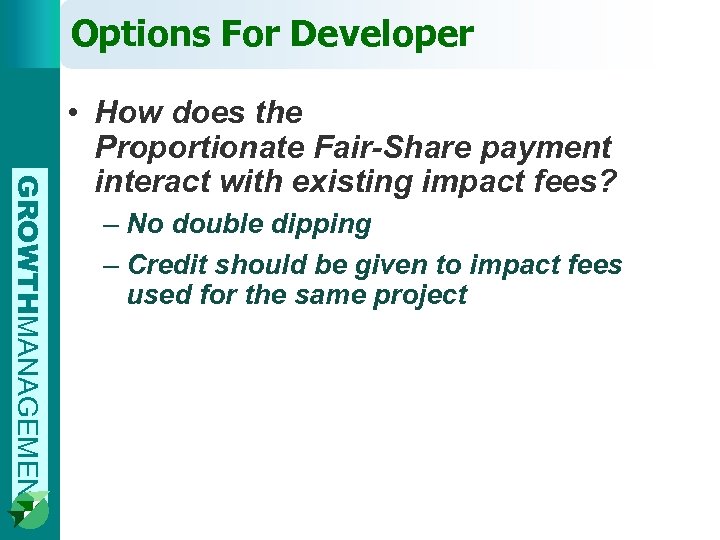 Options For Developer

• How does the Proportionate Fair-Share payment interact with existing impact fees?
– No double dipping
– Credit should be given to impact fees used for the same project

GROWTHMANAGEMEN